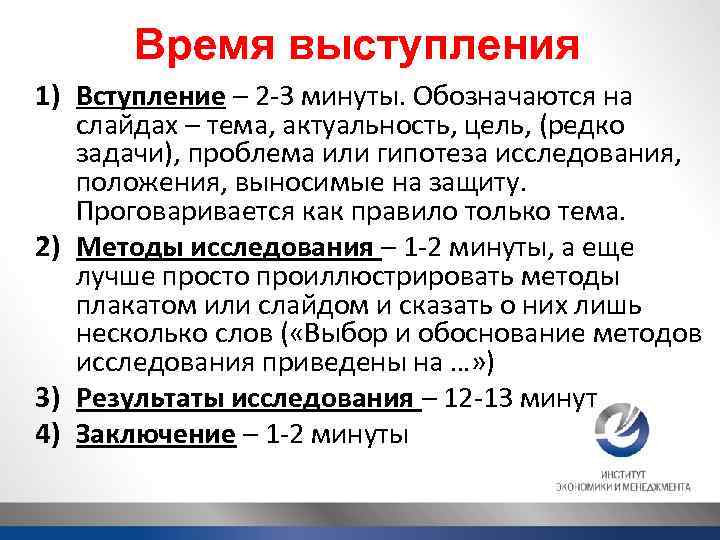 Время выступления

1) Вступление – 2-3 минуты. Обозначаются на слайдах – тема, актуальность, цель, (редко задачи), проблема или гипотеза исследования, положения, выносимые на защиту. Проговаривается как правило только тема.

2) Методы исследования – 1-2 минуты, а еще лучше просто проиллюстрировать методы плакатом или слайдом и сказать о них лишь несколько слов («Выбор и обоснование методов исследования приведены на …»)

3) Результаты исследования – 12-13 минут

4) Заключение – 1-2 минуты

ИНСТИТУТ ЭКОНОМИКИ И МЕНЕДЖМЕНТА